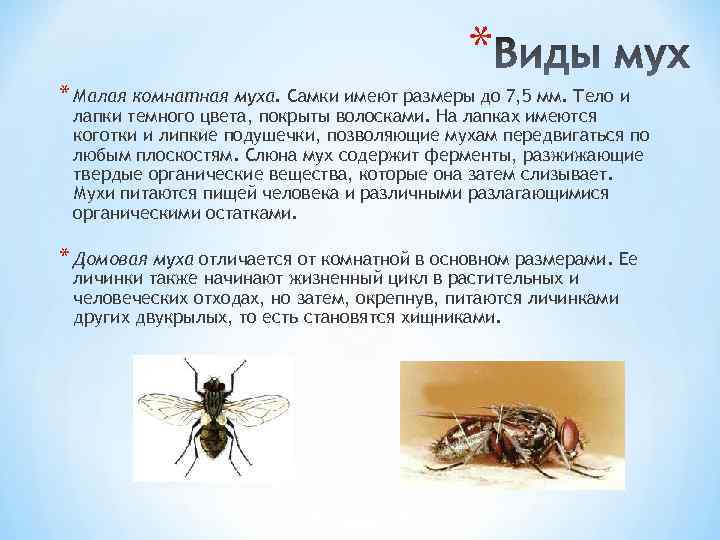 *Виды мух

* Малая комнатная муха. Самки имеют размеры до 7,5 мм. Тело и лапки темного цвета, покрыты волосками. На лапках имеются коготки и липкие подушечки, позволяющие мухам передвигаться по любым плоскостям. Слюна мух содержит ферменты, разжижающие твердые органические вещества, которые она затем слизывает. Мухи питаются пищей человека и различными разлагающимися органическими остатками.

* Домовая муха отличается от комнатной в основном размерами. Ее личинки также начинают жизненный цикл в растительных и человеческих отходах, но затем, окрепнув, питаются личинками других двукрылых, то есть становятся хищниками.